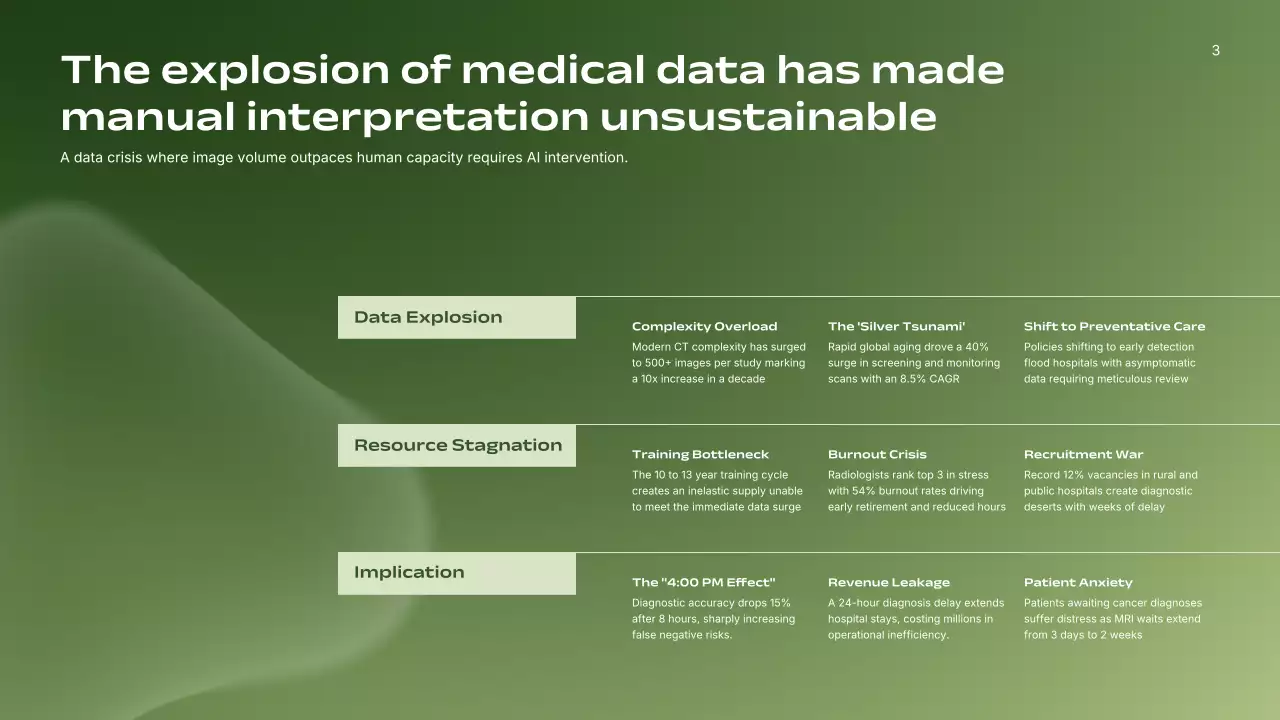 3

The explosion of medical data has made manual interpretation unsustainable

A data crisis where image volume outpaces human capacity requires AI intervention.

Data Explosion

Complexity Overload
Modern CT complexity has surged to 500+ images per study marking a 10x increase in a decade

The 'Silver Tsunami'
Rapid global aging drove a 40% surge in screening and monitoring scans with an 8.5% CAGR

Shift to Preventative Care
Policies shifting to early detection flood hospitals with asymptomatic data requiring meticulous review

Resource Stagnation

Training Bottleneck
The 10 to 13 year training cycle creates an inelastic supply unable to meet the immediate data surge

Burnout Crisis
Radiologists rank top 3 in stress with 54% burnout rates driving early retirement and reduced hours

Recruitment War
Record 12% vacancies in rural and public hospitals create diagnostic deserts with weeks of delay

Implication

The "4:00 PM Effect"
Diagnostic accuracy drops 15% after 8 hours, sharply increasing false negative risks.

Revenue Leakage
A 24-hour diagnosis delay extends hospital stays, costing millions in operational inefficiency.

Patient Anxiety
Patients awaiting cancer diagnoses suffer distress as MRI waits extend from 3 days to 2 weeks